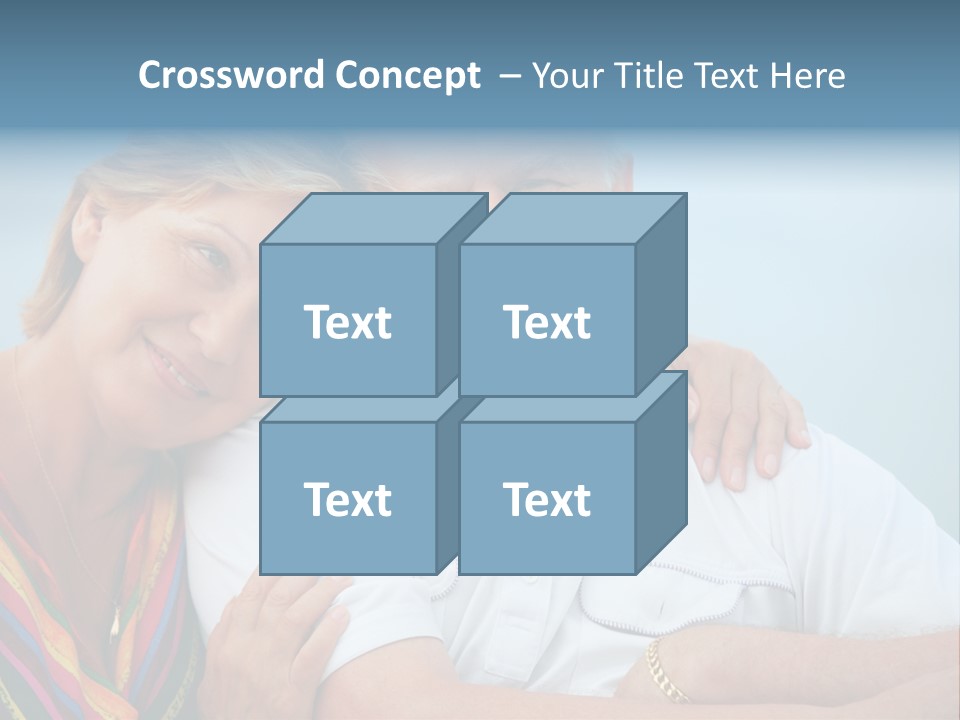 Crossword Concept – Your Title Text Here

Text

Text

Text

Text